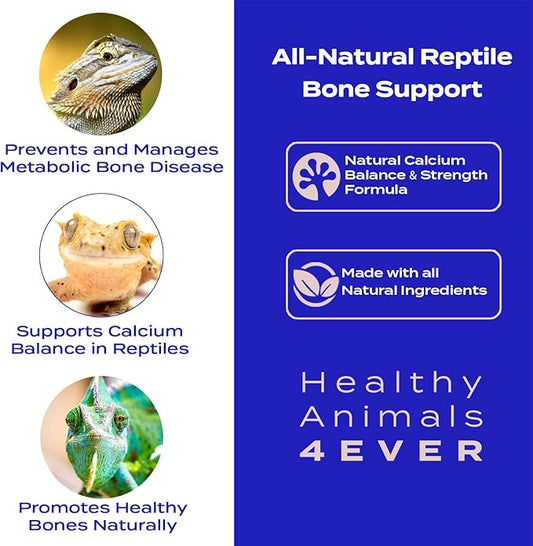 Prevents and Manages Metabolic Bone Disease

Supports Calcium Balance in Reptiles

Promotes Healthy Bones Naturally

All-Natural Reptile Bone Support

Natural Calcium Balance & Strength Formula

Made with all Natural Ingredients

Healthy Animals 4EVER